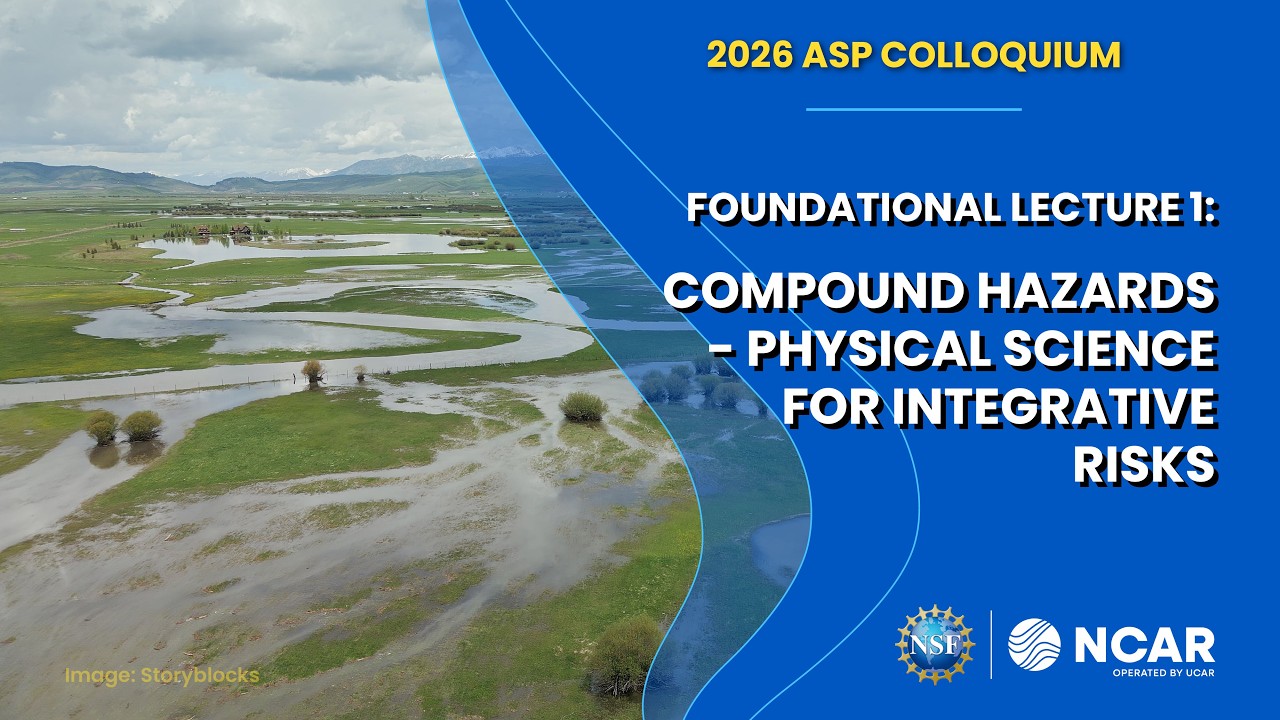 2026 ASP COLLOQUIUM

FOUNDATIONAL LECTURE 1:

COMPOUND HAZARDS - PHYSICAL SCIENCE FOR INTEGRATIVE RISKS

Image: Storyblocks

NSF

NCAR
OPERATED BY UCAR